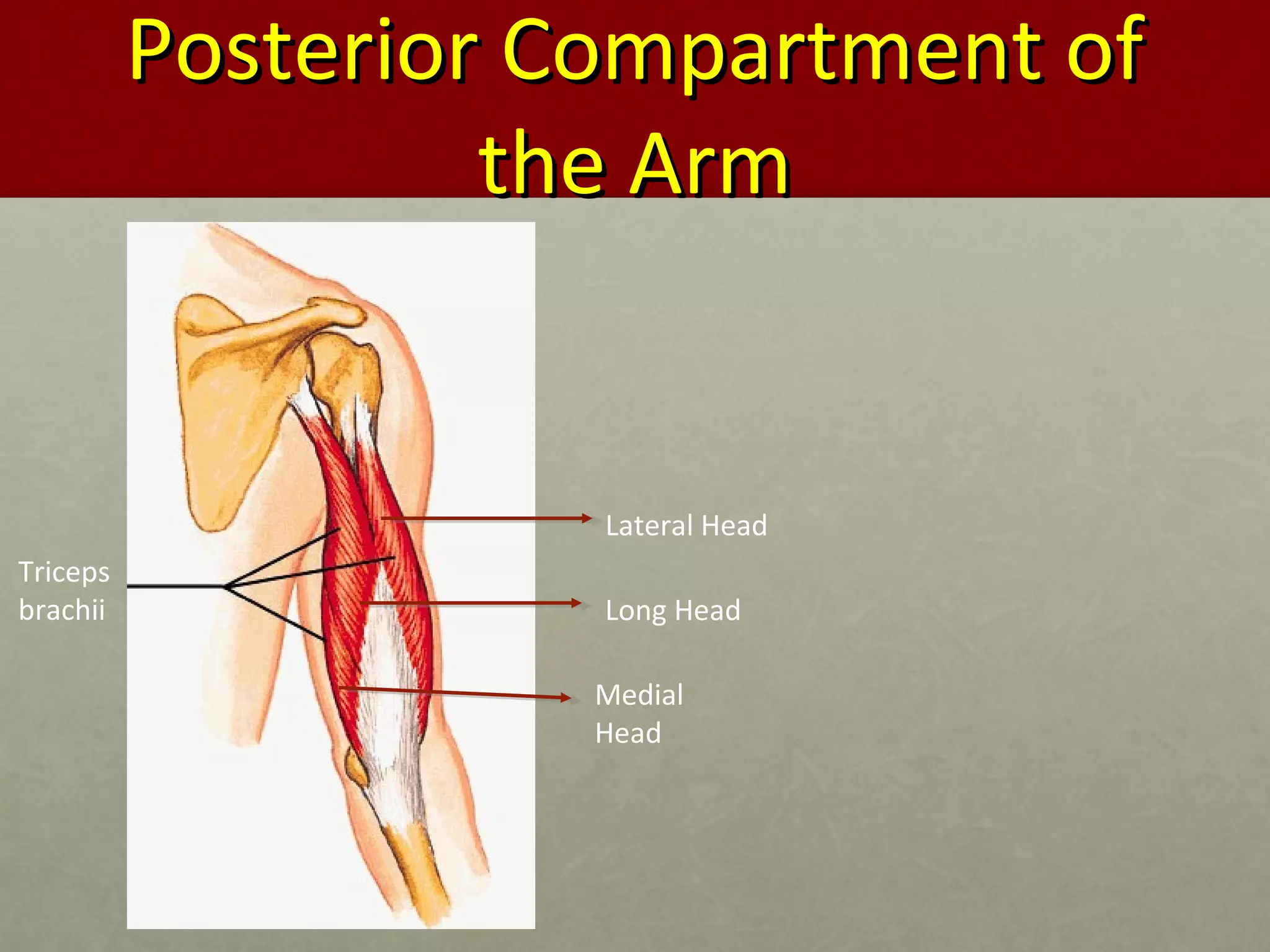 Posterior Compartment of the Arm

Triceps brachii

Lateral Head

Long Head

Medial Head